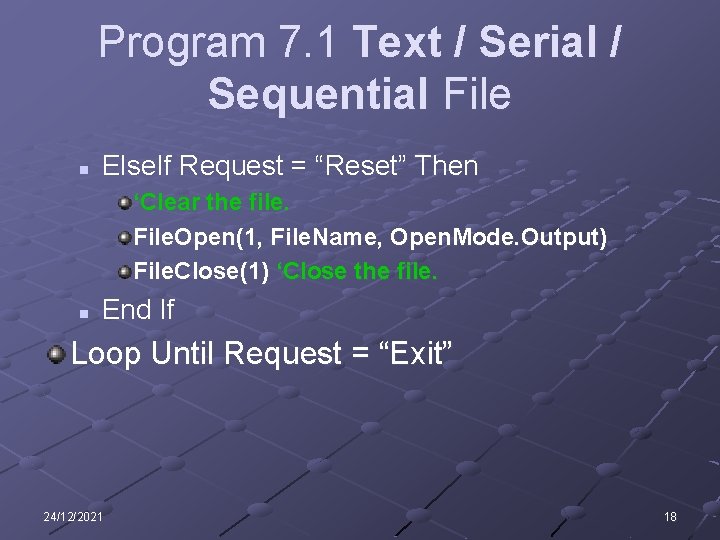 Program 7.1 Text / Serial / Sequential File

ElseIf Request = “Reset” Then

‘Clear the file.

FileOpen(1, FileName, OpenMode.Output)

FileClose(1) ‘Close the file.

End If

Loop Until Request = “Exit”

24/12/2021

18